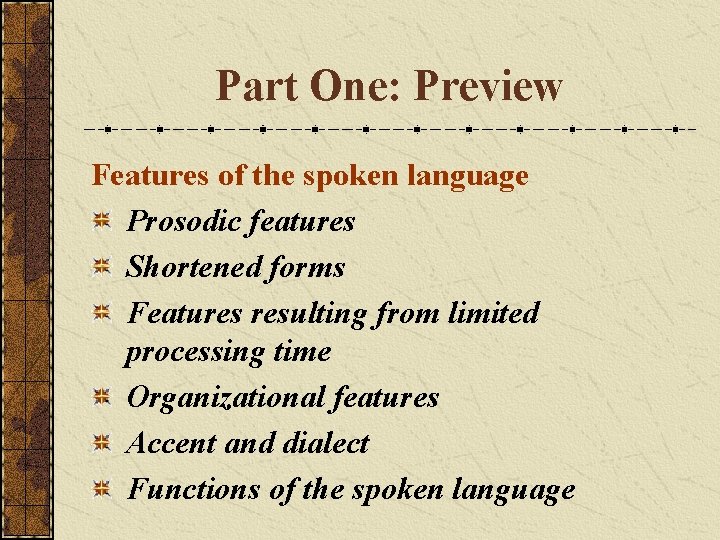 Part One: Preview

Features of the spoken language

Prosodic features

Shortened forms

Features resulting from limited processing time

Organizational features

Accent and dialect

Functions of the spoken language